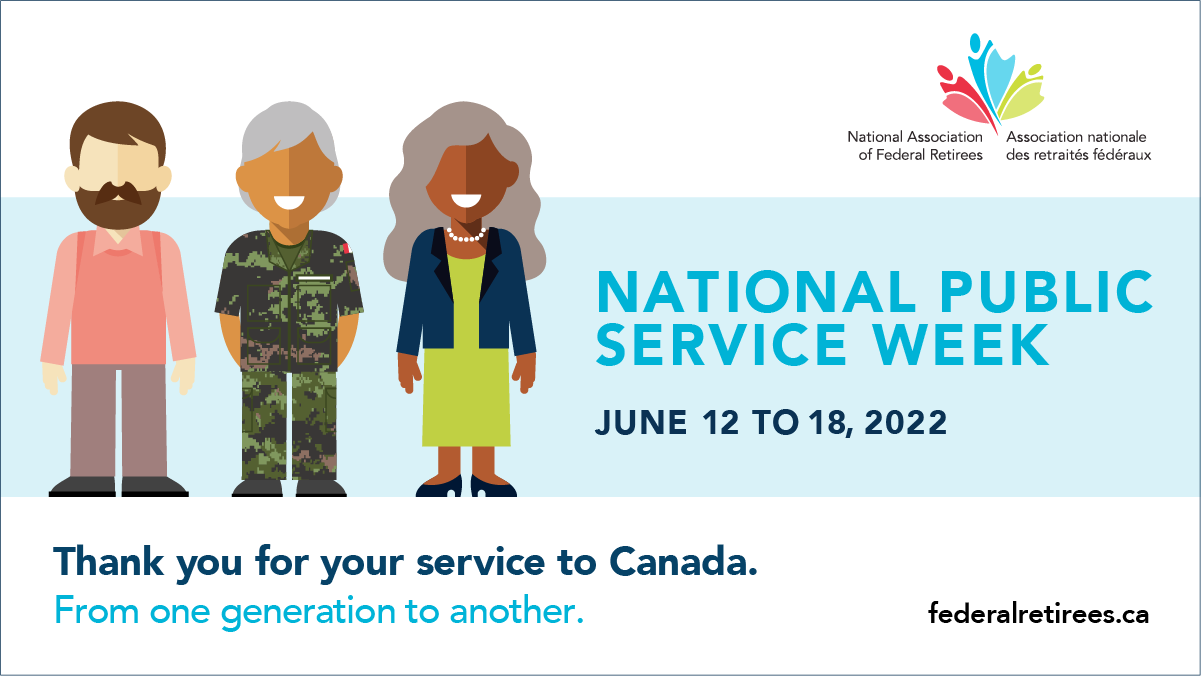 National Association of Federal Retirees
Association nationale des retraités fédéraux

NATIONAL PUBLIC SERVICE WEEK

JUNE 12 TO 18, 2022

Thank you for your service to Canada.
From one generation to another.

federalretirees.ca